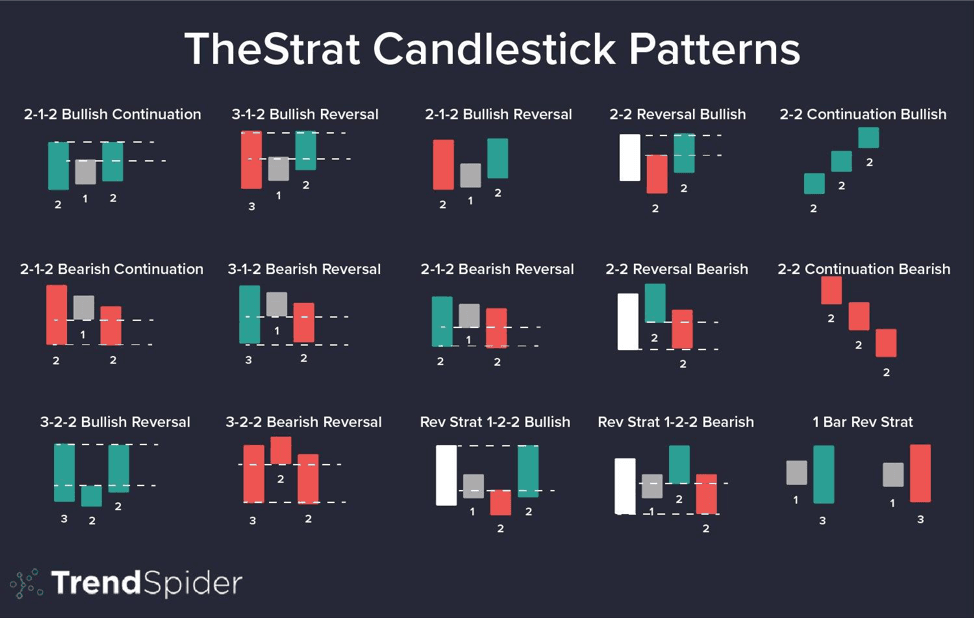 TheStrat Candlestick Patterns

2-1-2 Bullish Continuation
2 1 2

3-1-2 Bullish Reversal
3 1 2

2-1-2 Bullish Reversal
2 1 2

2-2 Reversal Bullish
2 2

2-2 Continuation Bullish
2 2 2

2-1-2 Bearish Continuation
2 1 2

3-1-2 Bearish Reversal
3 1 2

2-1-2 Bearish Reversal
2 1 2

2-2 Reversal Bearish
2 2

2-2 Continuation Bearish
2 2 2

3-2-2 Bullish Reversal
3 2 2

3-2-2 Bearish Reversal
3 2 2

Rev Strat 1-2-2 Bullish
1 2 2

Rev Strat 1-2-2 Bearish
1 2 2

1 Bar Rev Strat
1 3 1 3

TrendSpider